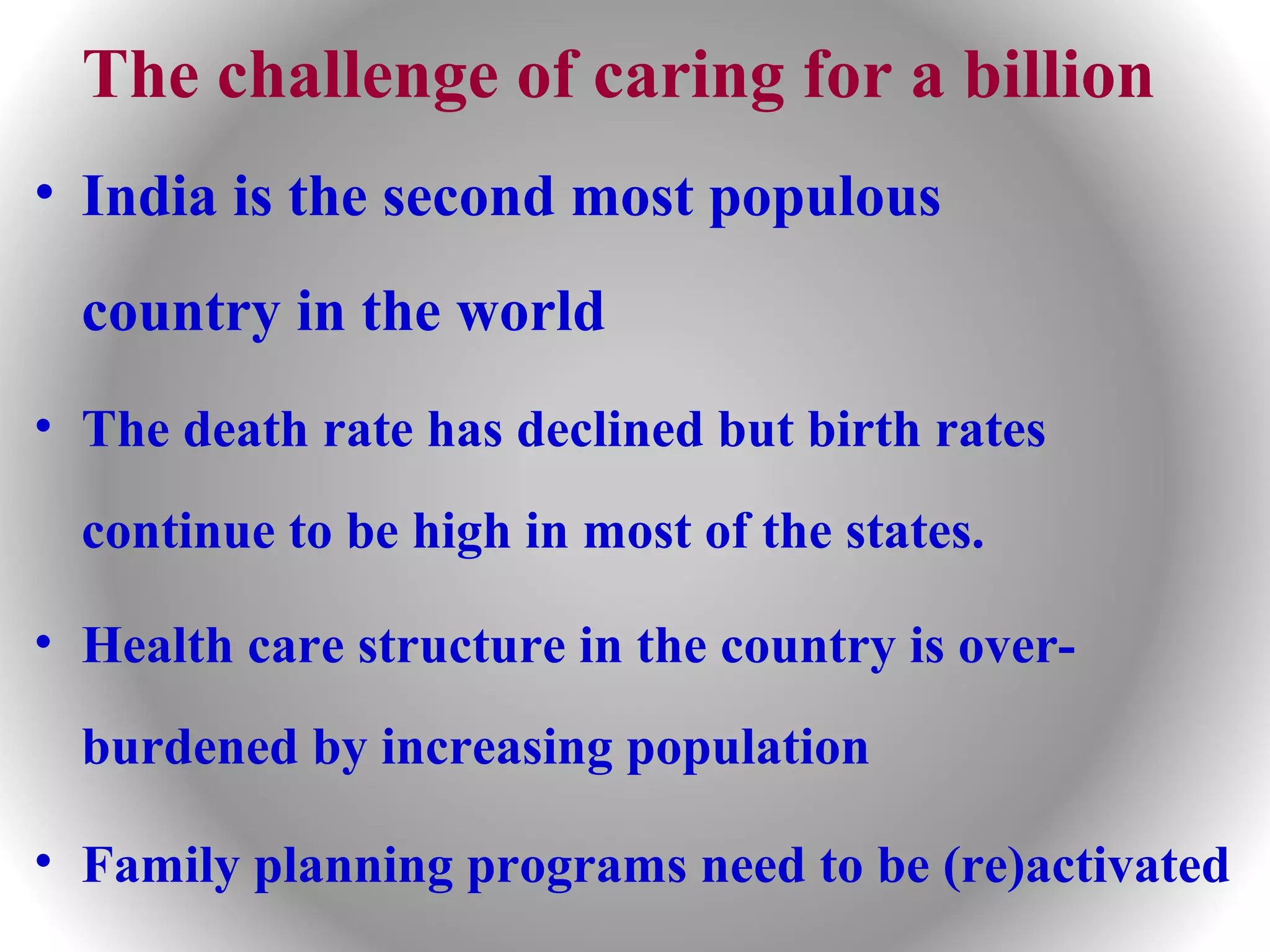 The challenge of caring for a billion

• India is the second most populous country in the world

• The death rate has declined but birth rates continue to be high in most of the states.

• Health care structure in the country is over-burdened by increasing population

• Family planning programs need to be (re)activated